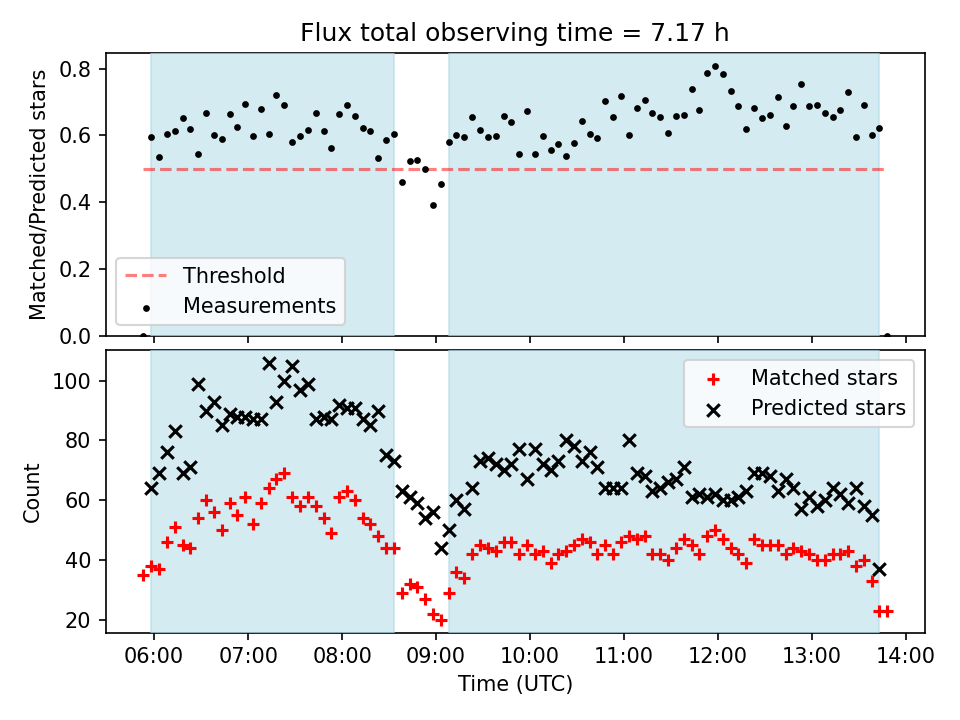 Flux total observing time = 7.17 h

Matched/Predicted stars

0.8
0.6
0.4
0.2
0.0

Threshold
Measurements

Count

100
80
60
40
20

Matched stars
Predicted stars

06:00 07:00 08:00 09:00 10:00 11:00 12:00 13:00 14:00

Time (UTC)